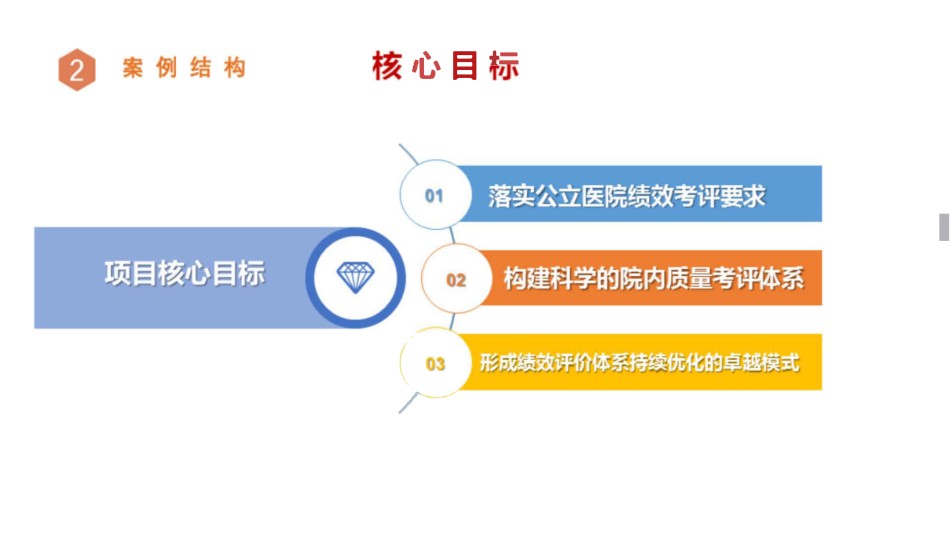 2 案例结构

核心目标

项目核心目标

01 落实公立医院绩效考评要求

02 构建科学的院内质量考评体系

03 形成绩效评价体系持续优化的卓越模式